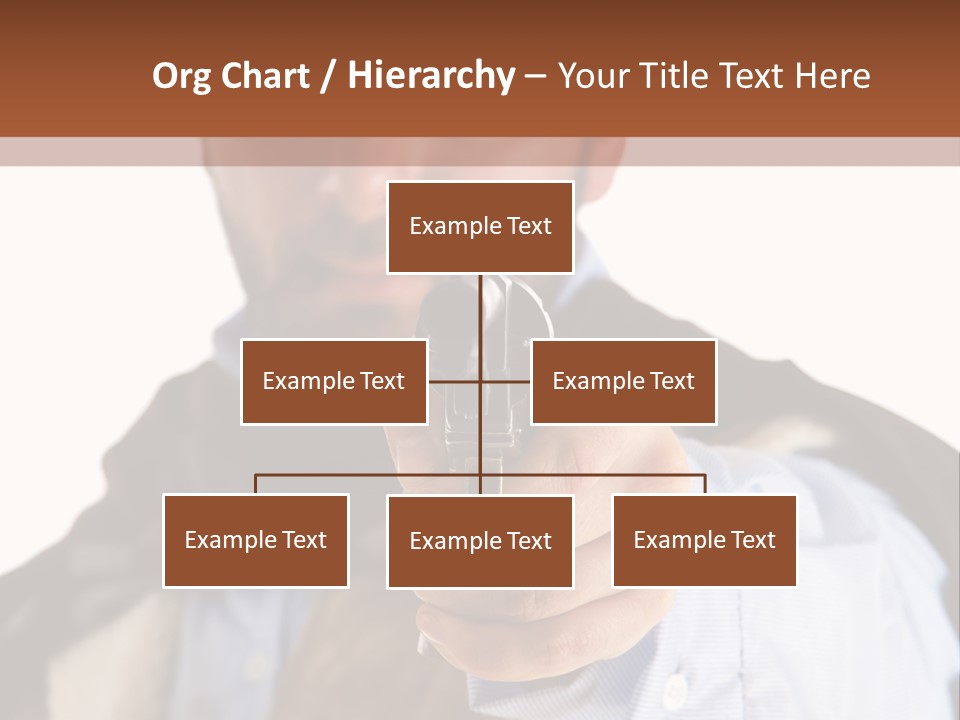 Org Chart / Hierarchy – Your Title Text Here

Example Text

Example Text

Example Text

Example Text

Example Text

Example Text